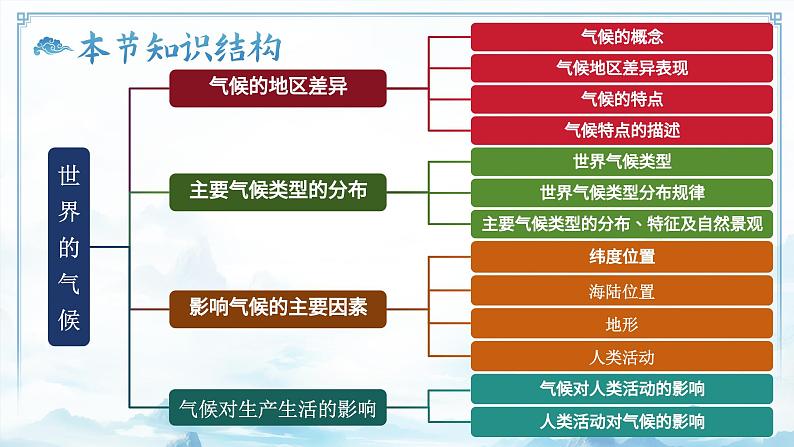 本节知识结构

世界的气候

气候的地区差异
气候的概念
气候地区差异表现
气候的特点
气候特点的描述

主要气候类型的分布
世界气候类型
世界气候类型分布规律
主要气候类型的分布、特征及自然景观

影响气候的主要因素
纬度位置
海陆位置
地形
人类活动

气候对生产生活的影响
气候对人类活动的影响
人类活动对气候的影响